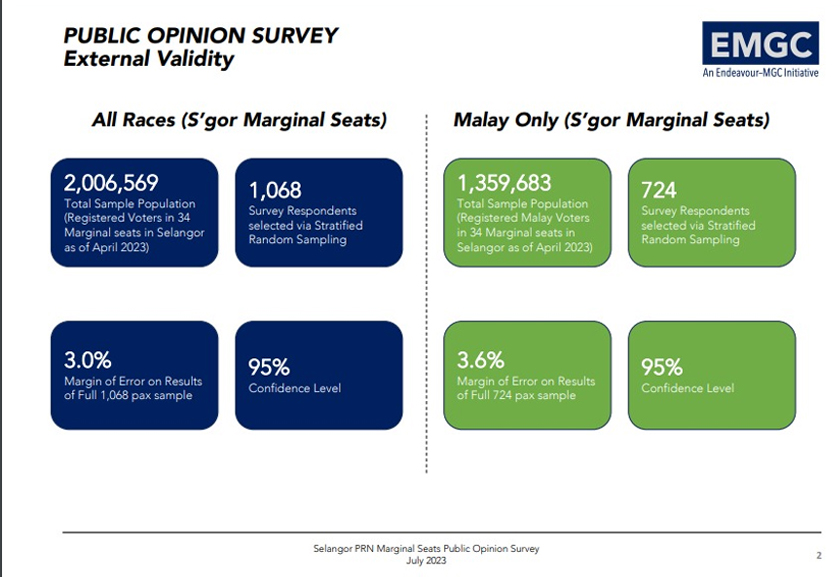 PUBLIC OPINION SURVEY
External Validity

EMGC
An Endeavour-MGC Initiative

All Races (S'gor Marginal Seats)

2,006,569
Total Sample Population (Registered Voters in 34 Marginal seats in Selangor as of April 2023)

1,068
Survey Respondents selected via Stratified Random Sampling

3.0%
Margin of Error on Results of Full 1,068 pax sample

95%
Confidence Level

Malay Only (S'gor Marginal Seats)

1,359,683
Total Sample Population (Registered Malay Voters in 34 Marginal seats in Selangor as of April 2023)

724
Survey Respondents selected via Stratified Random Sampling

3.6%
Margin of Error on Results of Full 724 pax sample

95%
Confidence Level

Selangor PRN Marginal Seats Public Opinion Survey
July 2023

2